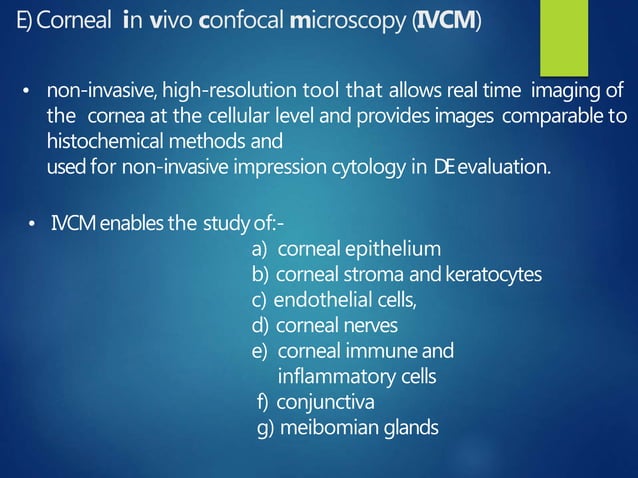 E) Corneal in vivo confocal microscopy (IVCM)

• non-invasive, high-resolution tool that allows real time imaging of the cornea at the cellular level and provides images comparable to histochemical methods and
used for non-invasive impression cytology in DE evaluation.

• IVCM enables the study of:-
a) corneal epithelium
b) corneal stroma and keratocytes
c) endothelial cells,
d) corneal nerves
e) corneal immune and inflammatory cells
f) conjunctiva
g) meibomian glands